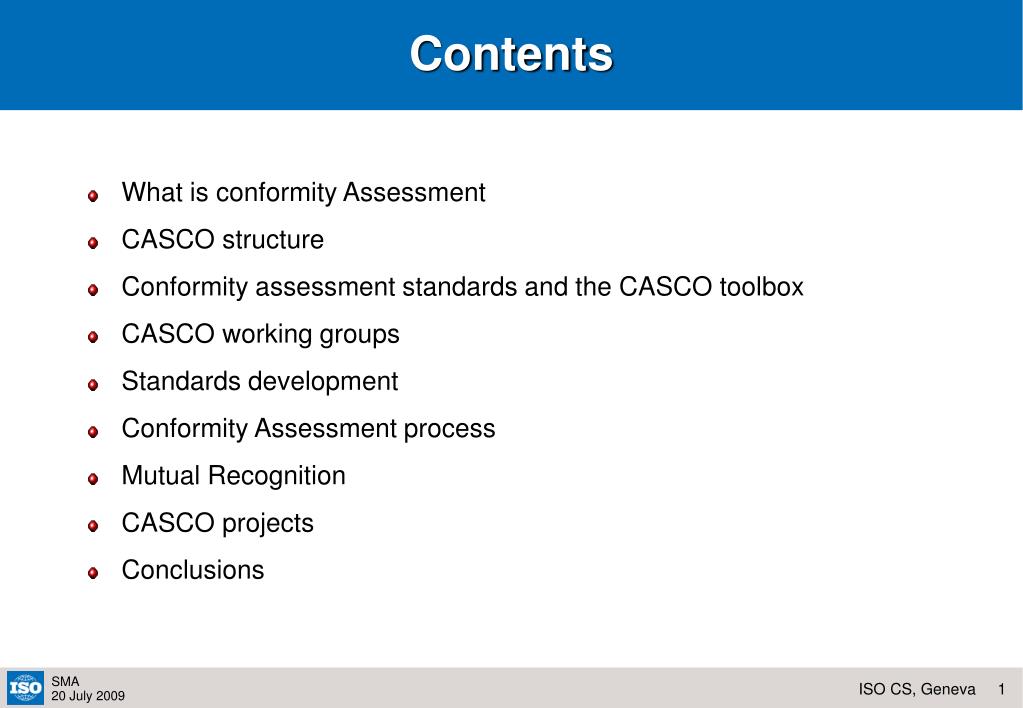 Contents

What is conformity Assessment

CASCO structure

Conformity assessment standards and the CASCO toolbox

CASCO working groups

Standards development

Conformity Assessment process

Mutual Recognition

CASCO projects

Conclusions

ISO

SMA
20 July 2009

ISO CS, Geneva 1